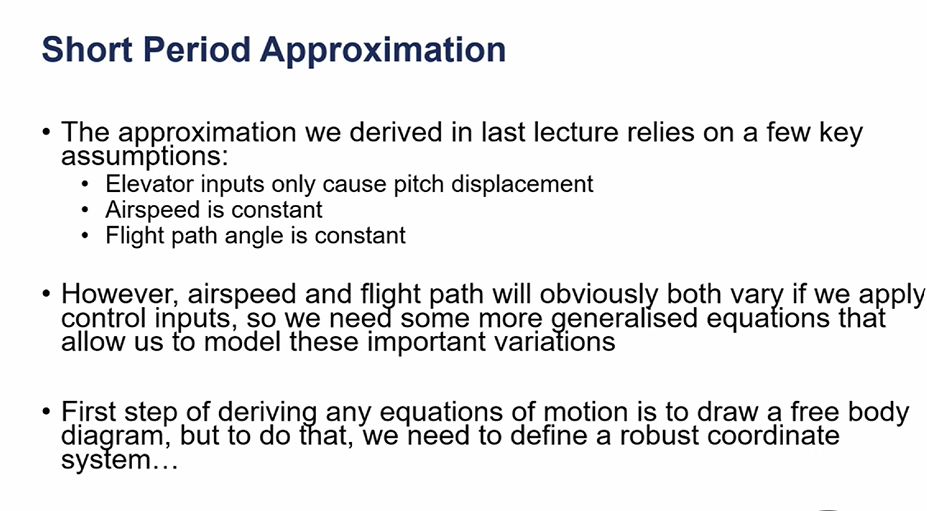 Short Period Approximation

• The approximation we derived in last lecture relies on a few key assumptions:
  • Elevator inputs only cause pitch displacement
  • Airspeed is constant
  • Flight path angle is constant

• However, airspeed and flight path will obviously both vary if we apply control inputs, so we need some more generalised equations that allow us to model these important variations

• First step of deriving any equations of motion is to draw a free body diagram, but to do that, we need to define a robust coordinate system…